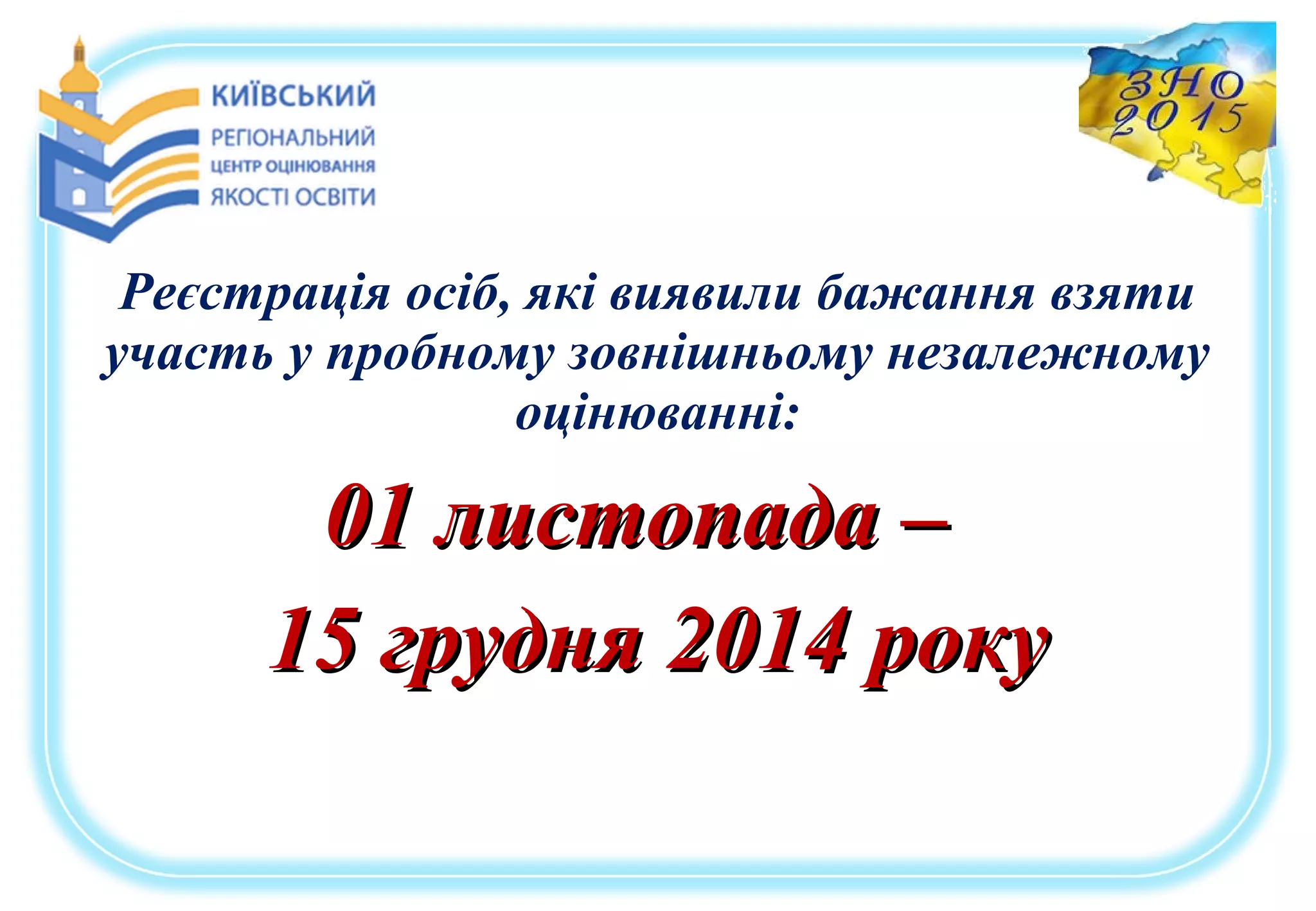 КИЇВСЬКИЙ
РЕГІОНАЛЬНИЙ
ЦЕНТР ОЦІНЮВАННЯ
ЯКОСТІ ОСВІТИ

ЗНО
2015

Реєстрація осіб, які виявили бажання взяти участь у пробному зовнішньому незалежному оцінюванні:

01 листопада –
15 грудня 2014 року